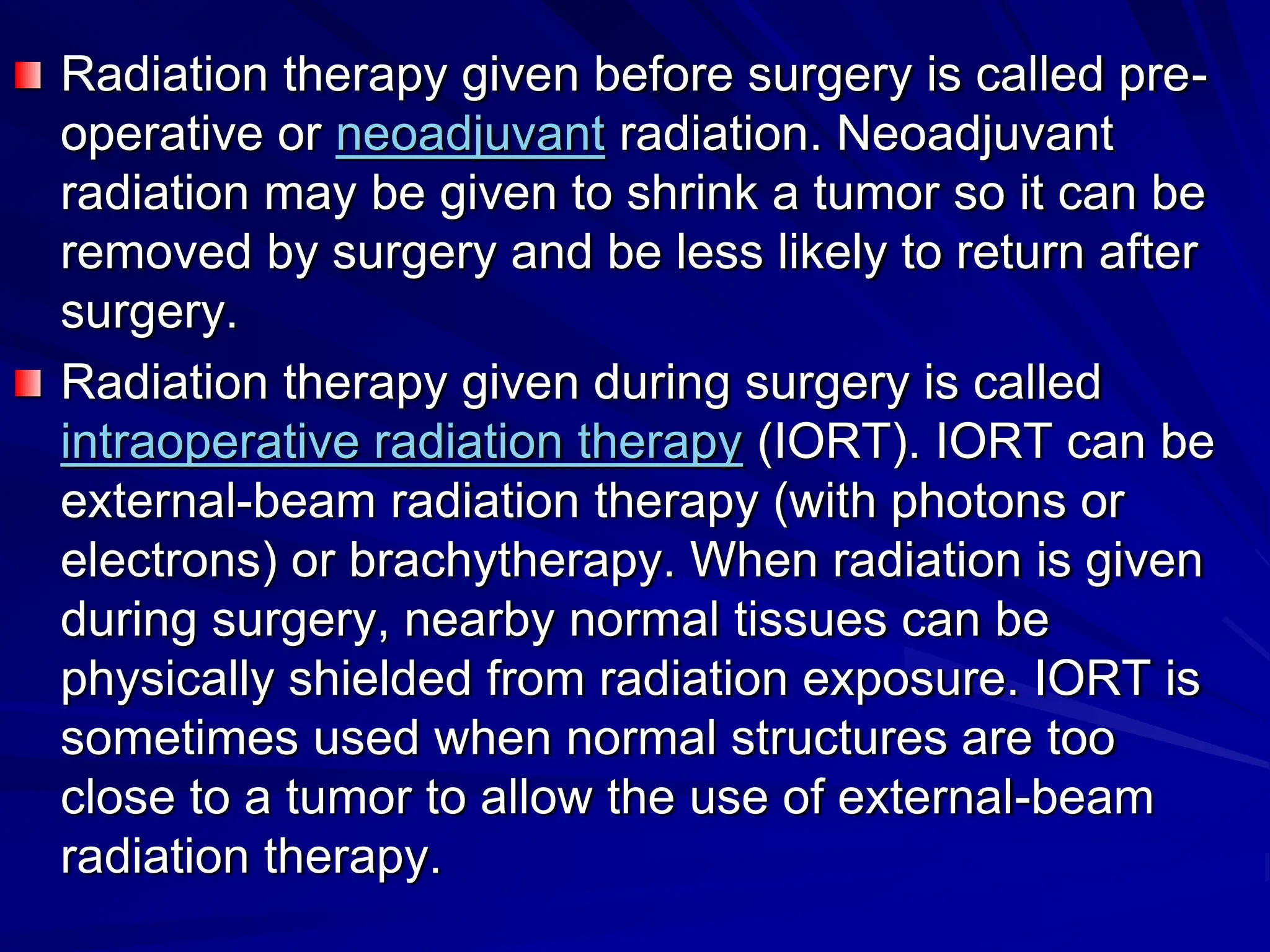 Radiation therapy given before surgery is called pre-operative or neoadjuvant radiation. Neoadjuvant radiation may be given to shrink a tumor so it can be removed by surgery and be less likely to return after surgery.

Radiation therapy given during surgery is called intraoperative radiation therapy (IORT). IORT can be external-beam radiation therapy (with photons or electrons) or brachytherapy. When radiation is given during surgery, nearby normal tissues can be physically shielded from radiation exposure. IORT is sometimes used when normal structures are too close to a tumor to allow the use of external-beam radiation therapy.